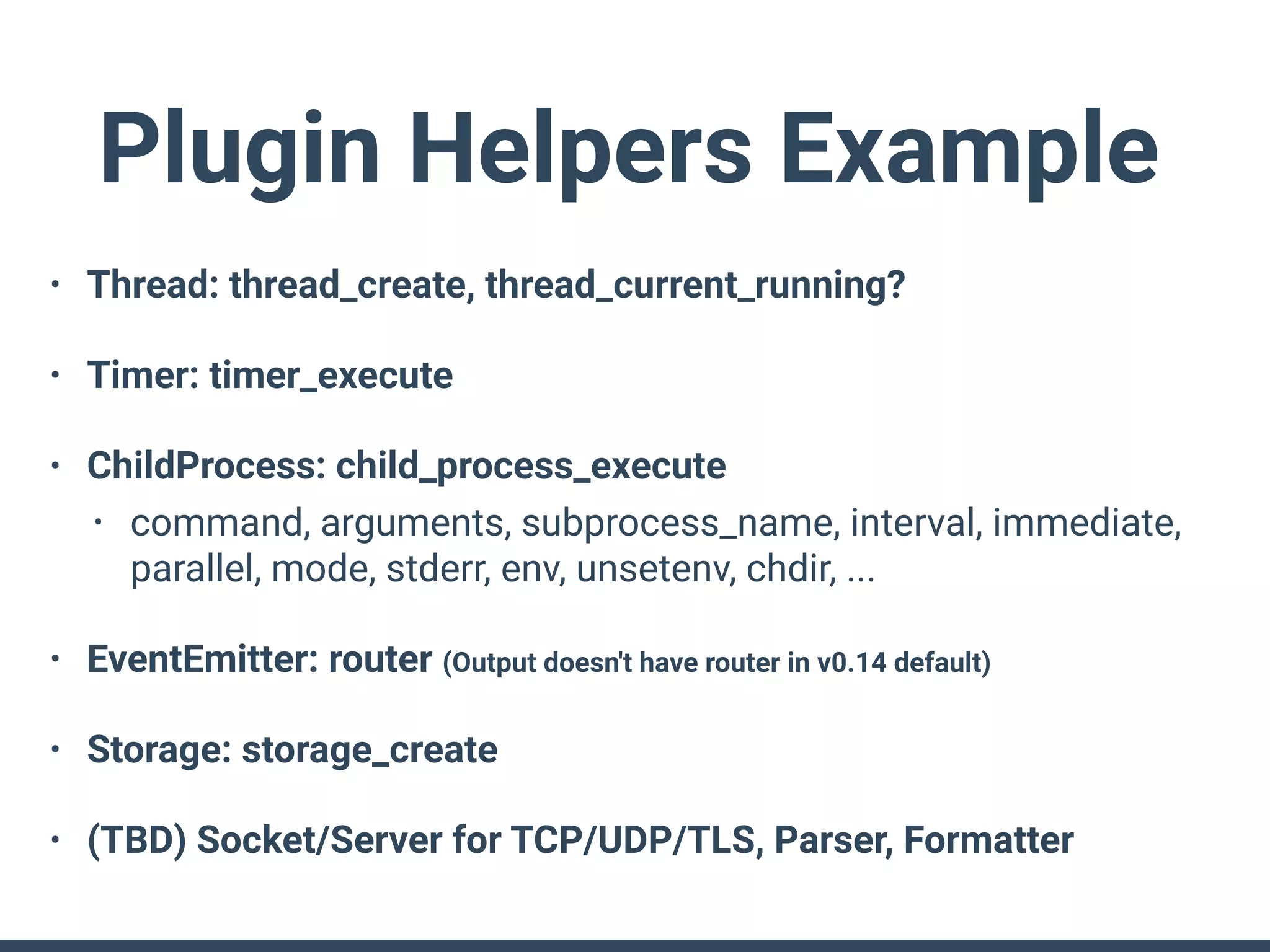 Plugin Helpers Example

• Thread: thread_create, thread_current_running?

• Timer: timer_execute

• ChildProcess: child_process_execute
  • command, arguments, subprocess_name, interval, immediate, parallel, mode, stderr, env, unsetenv, chdir, ...

• EventEmitter: router (Output doesn't have router in v0.14 default)

• Storage: storage_create

• (TBD) Socket/Server for TCP/UDP/TLS, Parser, Formatter